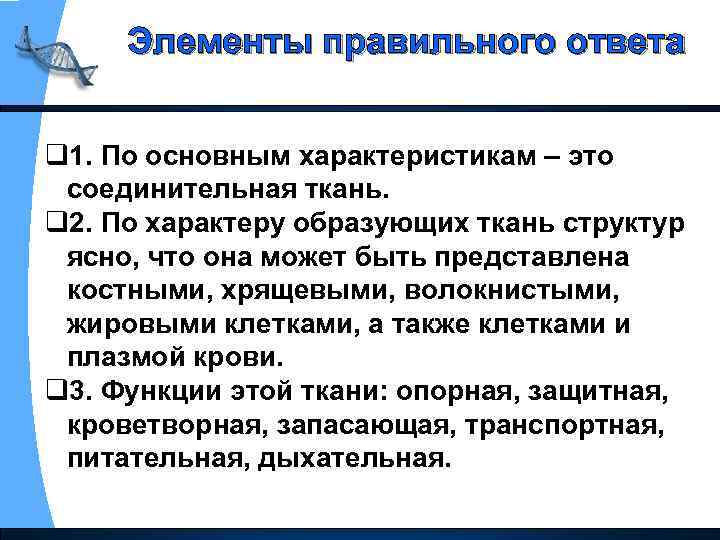 Элементы правильного ответа

❑1. По основным характеристикам – это соединительная ткань.

❑2. По характеру образующих ткань структур ясно, что она может быть представлена костными, хрящевыми, волокнистыми, жировыми клетками, а также клетками и плазмой крови.

❑3. Функции этой ткани: опорная, защитная, кроветворная, запасающая, транспортная, питательная, дыхательная.